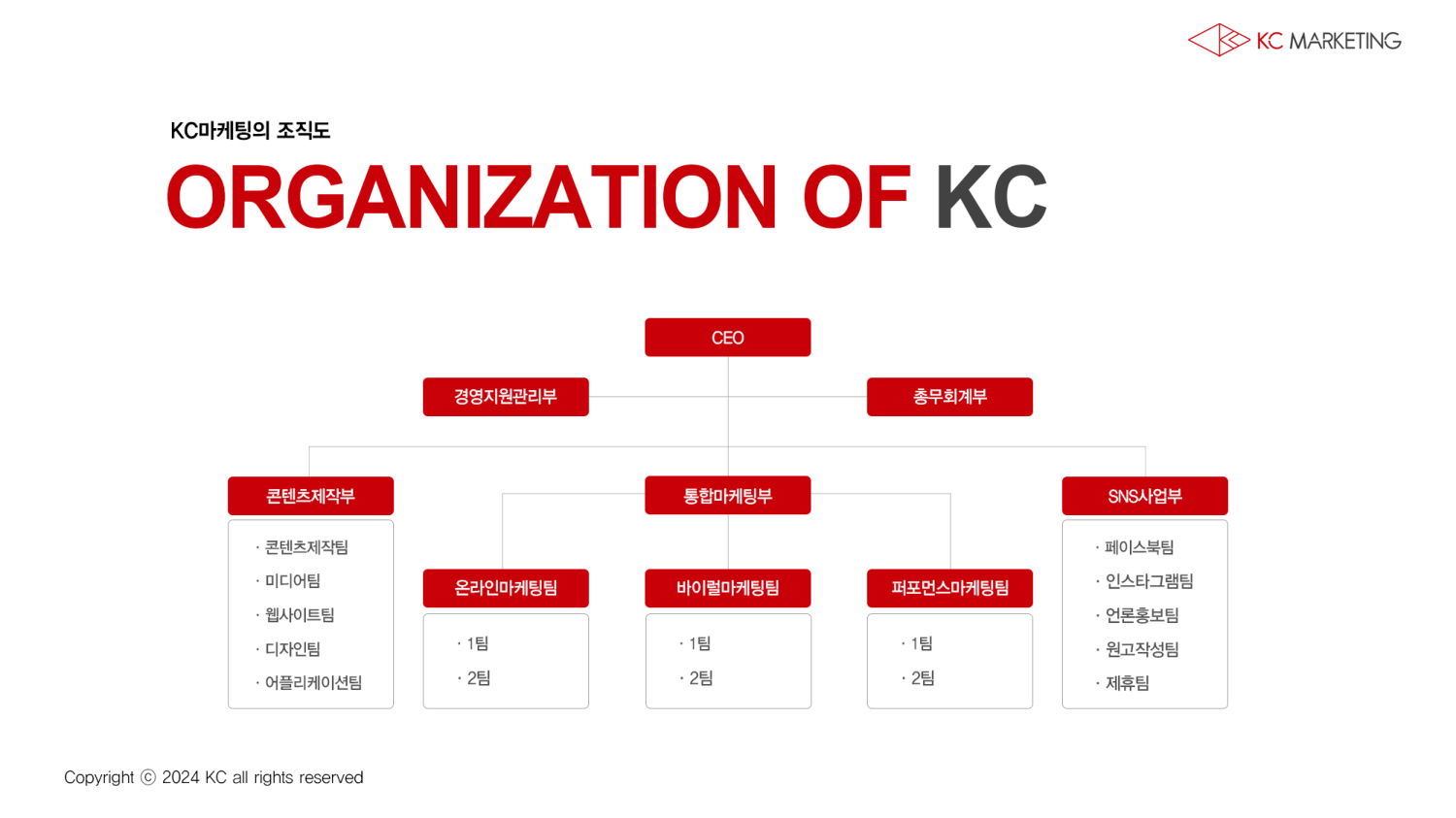 KC MARKETING

KC마케팅의 조직도

ORGANIZATION OF KC

CEO

경영지원관리부

총무회계부

콘텐츠제작부

· 콘텐츠제작팀
· 미디어팀
· 웹사이트팀
· 디자인팀
· 어플리케이션팀

통합마케팅부

온라인마케팅팀

· 1팀
· 2팀

바이럴마케팅팀

· 1팀
· 2팀

퍼포먼스마케팅팀

· 1팀
· 2팀

SNS사업부

· 페이스북팀
· 인스타그램팀
· 언론홍보팀
· 원고작성팀
· 제휴팀

Copyright ⓒ 2024 KC all rights reserved